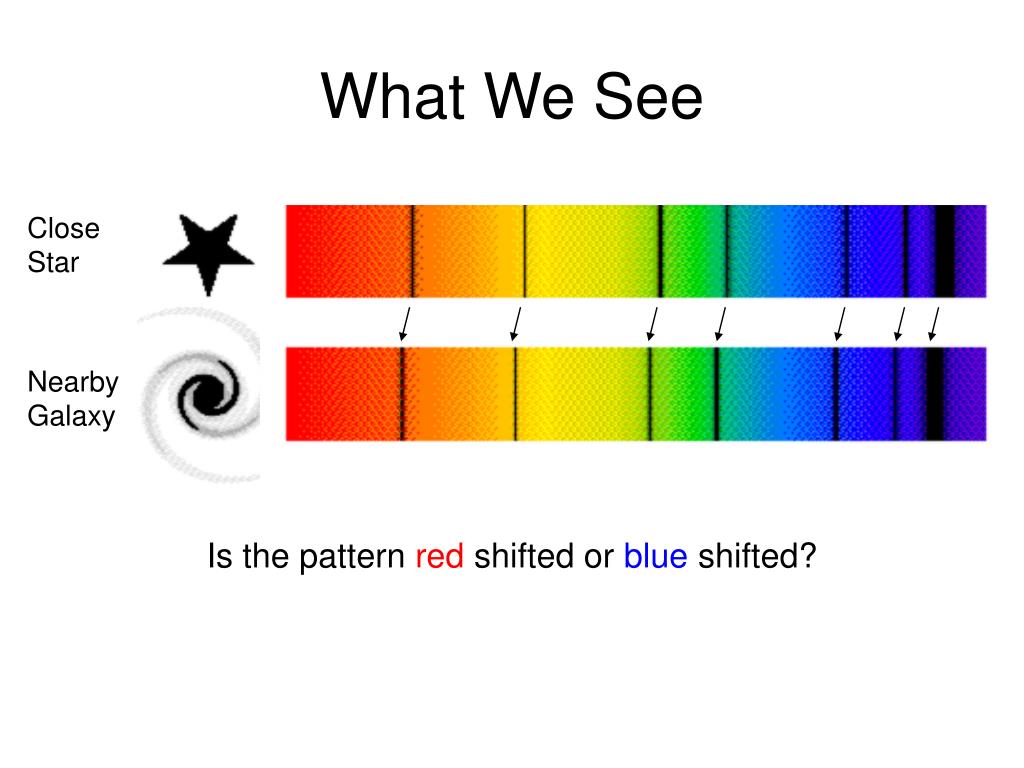 What We See

Close Star

Nearby Galaxy

Is the pattern red shifted or blue shifted?